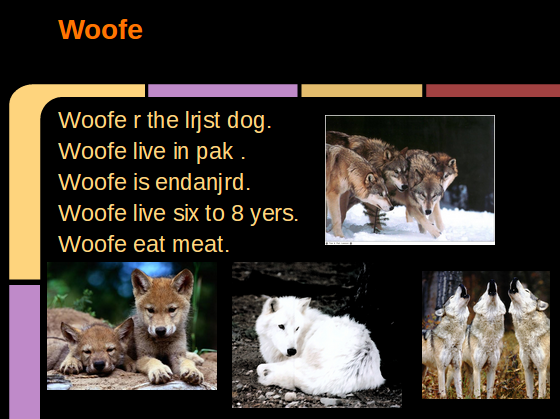 Woofe

Woofe r the lrjst dog.
Woofe live in pak .
Woofe is endanjrd.
Woofe live six to 8 yers.
Woofe eat meat.